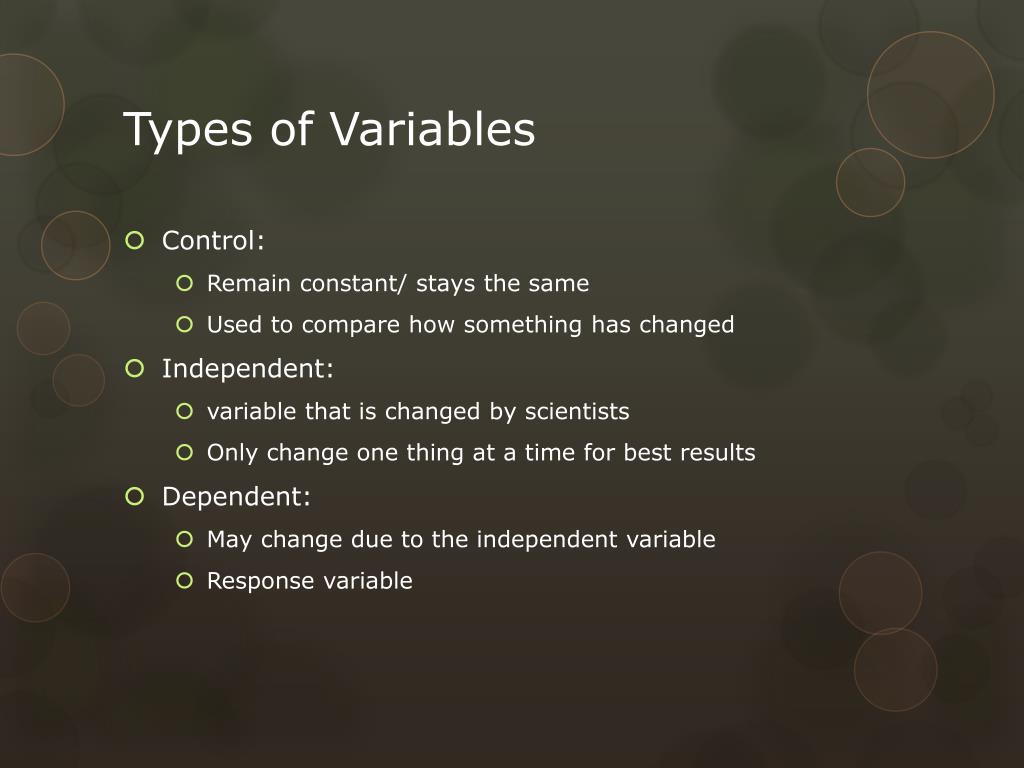 Types of Variables

Control:
Remain constant/ stays the same
Used to compare how something has changed
Independent:
variable that is changed by scientists
Only change one thing at a time for best results
Dependent:
May change due to the independent variable
Response variable